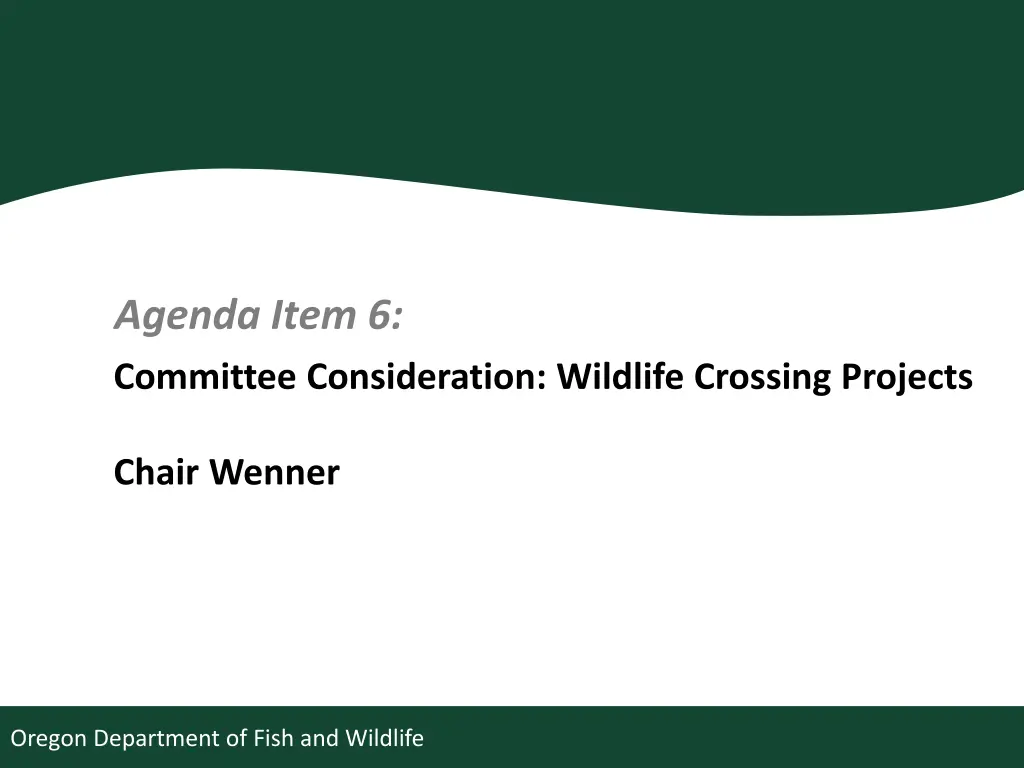 Agenda Item 6:

Committee Consideration: Wildlife Crossing Projects

Chair Wenner

Oregon Department of Fish and Wildlife